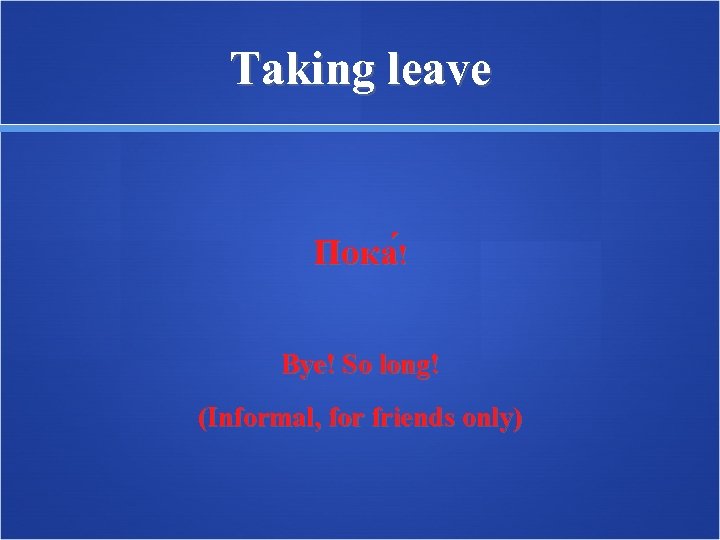 Taking leave

Пока́!

Bye! So long!

(Informal, for friends only)